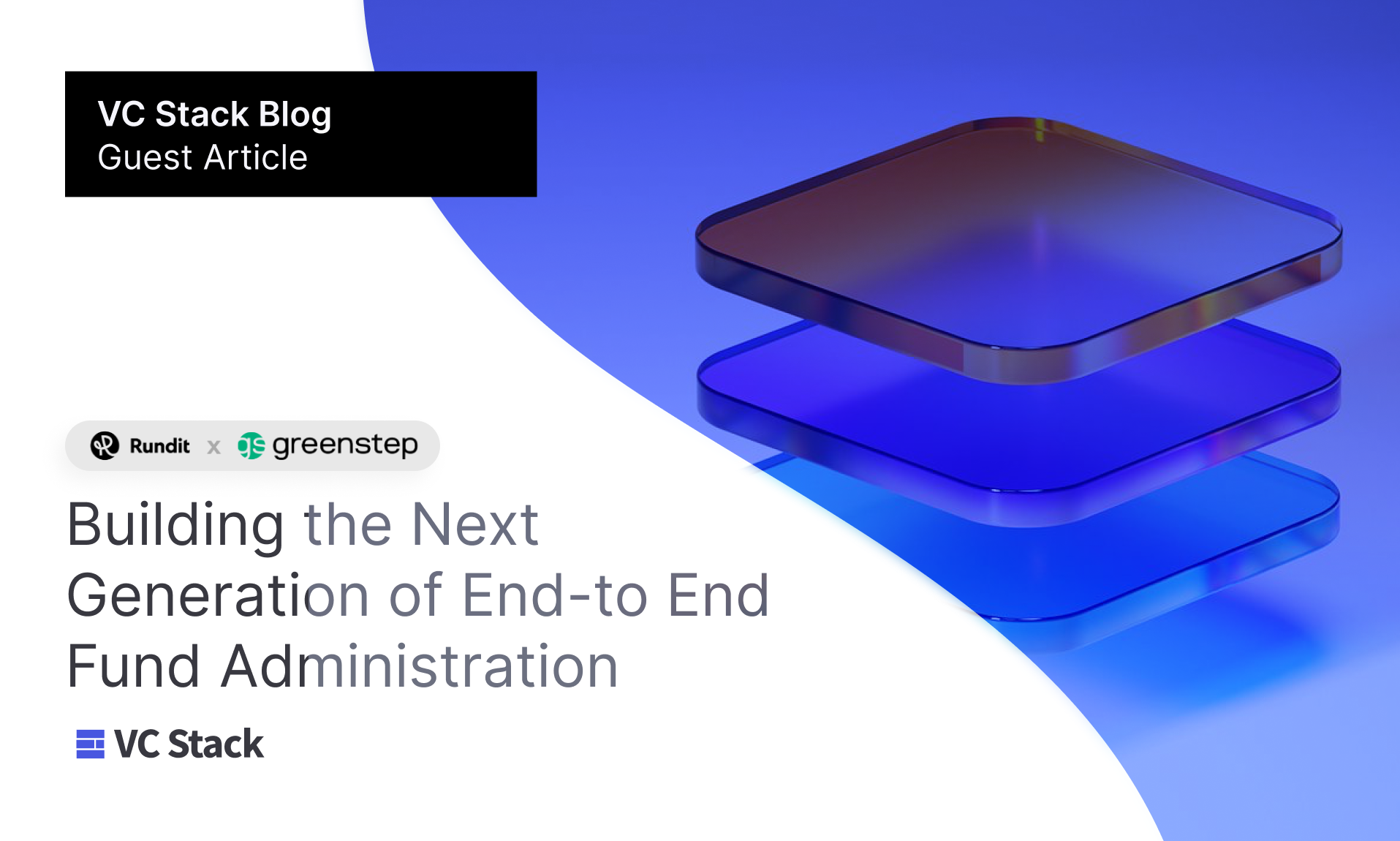 VC Stack Blog
Guest Article

Rundit x greenstep

Building the Next Generation of End-to End Fund Administration

VC Stack